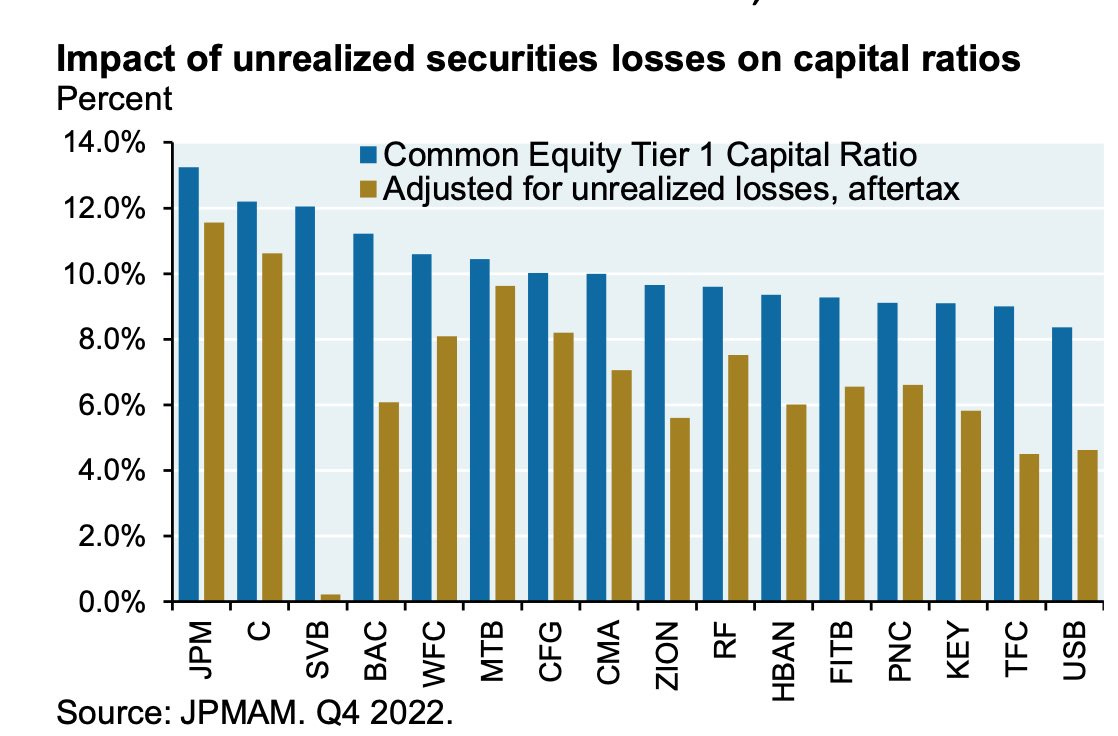 Impact of unrealized securities losses on capital ratios
Percent

14.0%
12.0%
10.0%
8.0%
6.0%
4.0%
2.0%
0.0%

Common Equity Tier 1 Capital Ratio
Adjusted for unrealized losses, aftertax

JPM
C
SVB
BAC
WFC
MTB
CFG
CMA
ZION
RF
HBAN
FITB
PNC
KEY
TFC
USB

Source: JPMAM. Q4 2022.